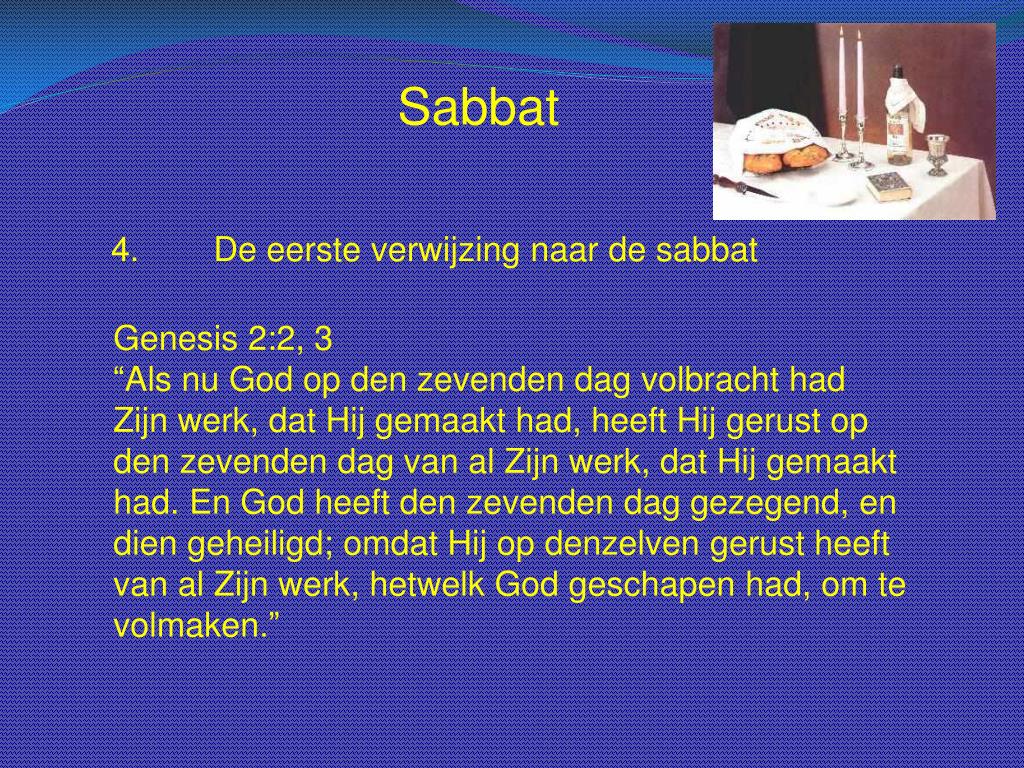 Sabbat

4. De eerste verwijzing naar de sabbat

Genesis 2:2, 3
“Als nu God op den zevenden dag volbracht had Zijn werk, dat Hij gemaakt had, heeft Hij gerust op den zevenden dag van al Zijn werk, dat Hij gemaakt had. En God heeft den zevenden dag gezegend, en dien geheiligd; omdat Hij op denzelven gerust heeft van al Zijn werk, hetwelk God geschapen had, om te volmaken.”